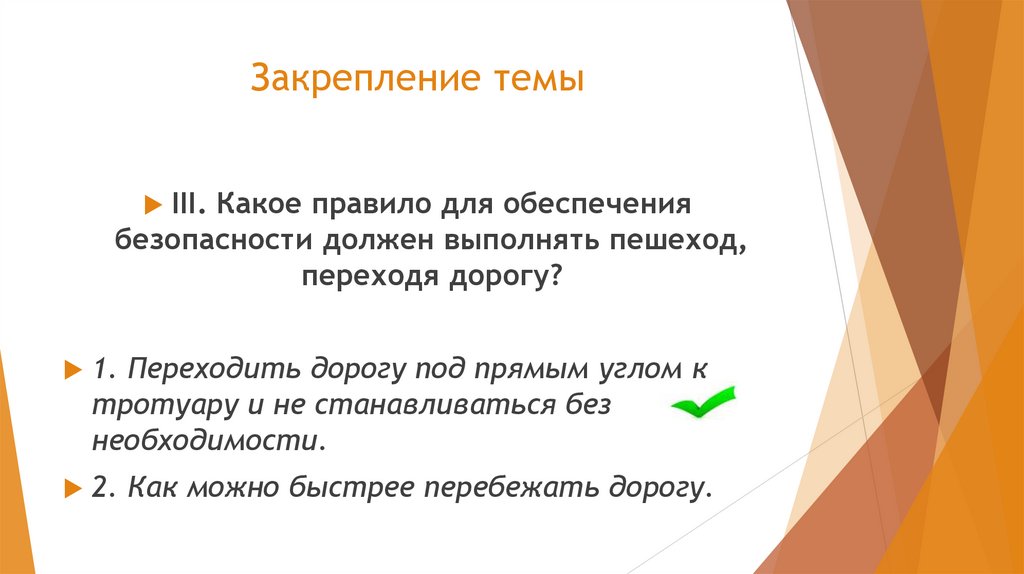 Закрепление темы

III. Какое правило для обеспечения безопасности должен выполнять пешеход, переходя дорогу?

1. Переходить дорогу под прямым углом к тротуару и не станавливаться без необходимости.

2. Как можно быстрее перебежать дорогу.